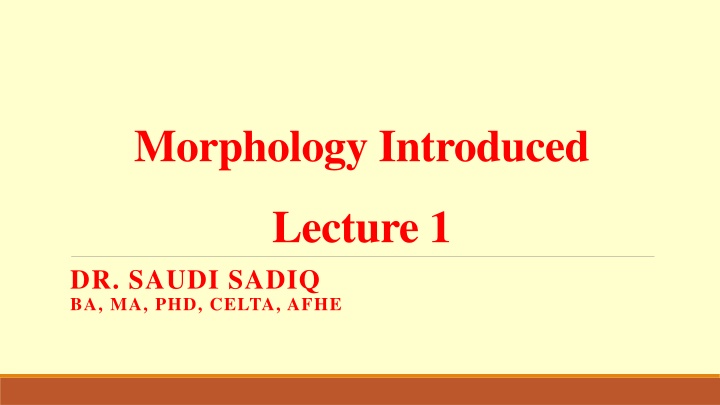 Morphology Introduced

Lecture 1

DR. SAUDI SADIQ
BA, MA, PHD, CELTA, AFHE